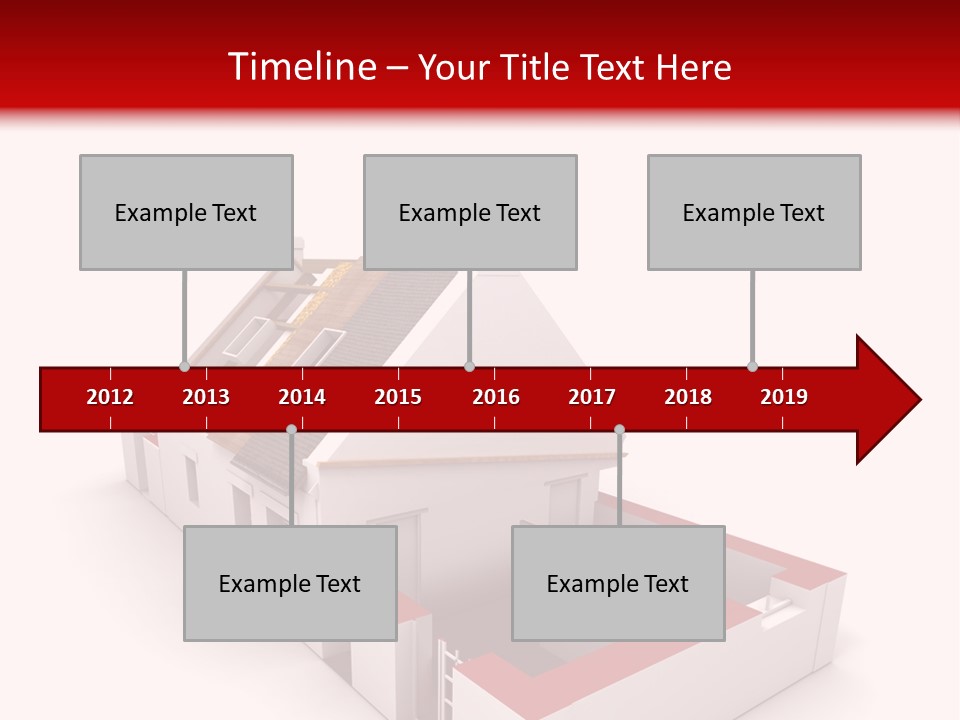 Timeline – Your Title Text Here

Example Text

Example Text

Example Text

2012 2013 2014 2015 2016 2017 2018 2019

Example Text

Example Text